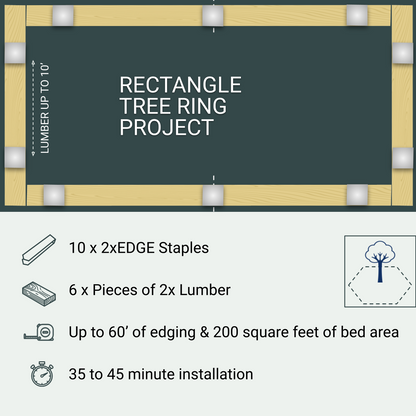 LUMBER UP TO 10'

RECTANGLE TREE RING PROJECT

10 x 2xEDGE Staples

6 x Pieces of 2x Lumber

Up to 60' of edging & 200 square feet of bed area

35 to 45 minute installation